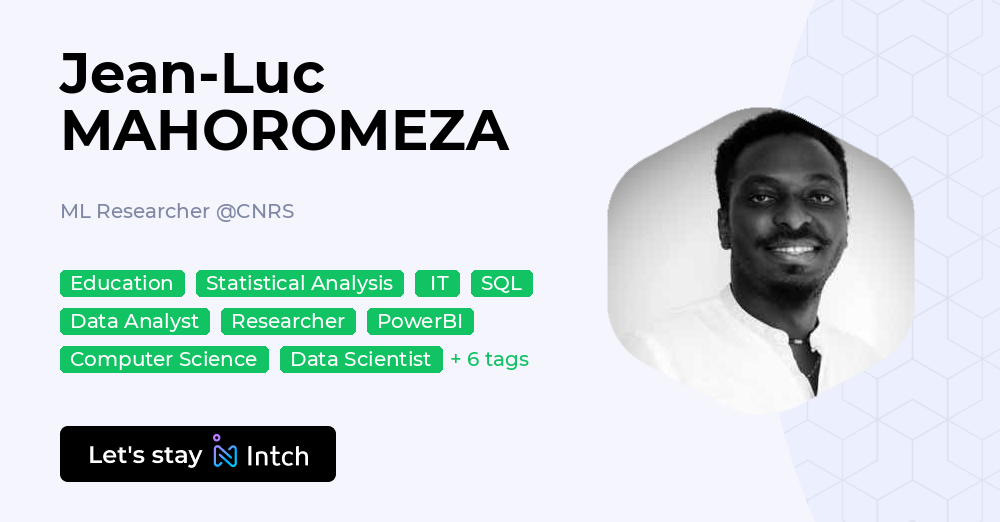 Jean-Luc MAHOROMEZA

ML Researcher @CNRS

Education Statistical Analysis IT SQL Data Analyst Researcher PowerBI Computer Science Data Scientist + 6 tags

Let's stay Intch